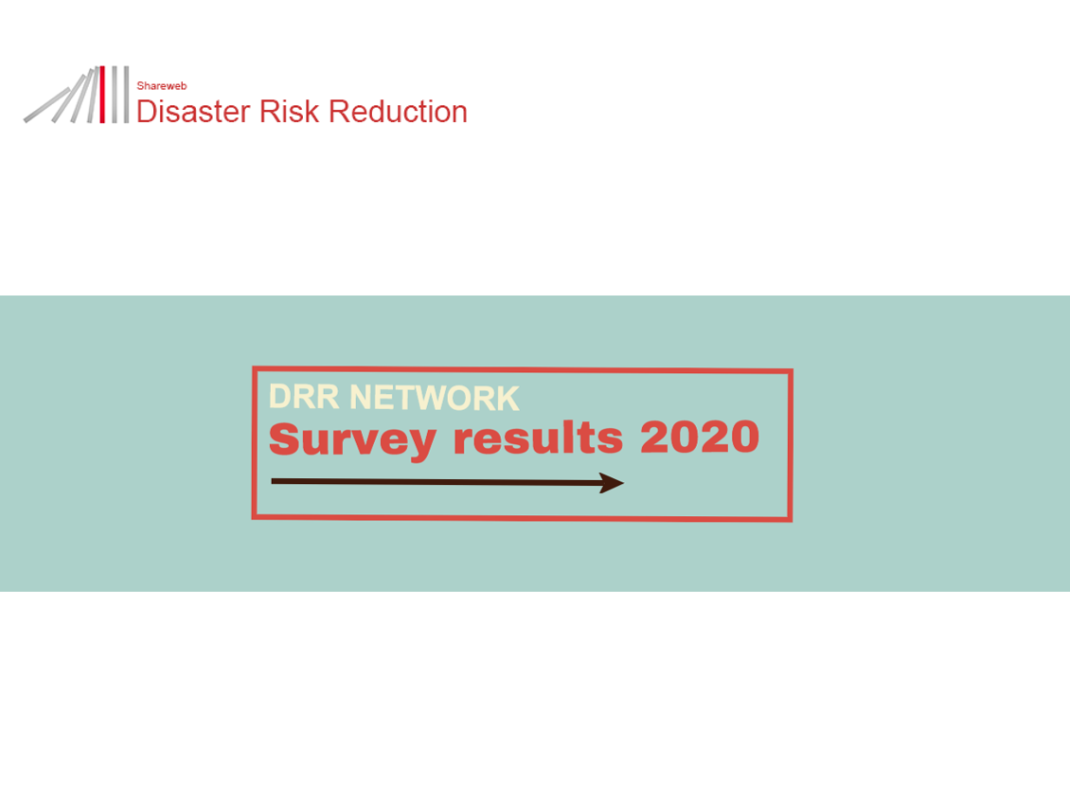 Shareweb
Disaster Risk Reduction

DRR NETWORK
Survey results 2020